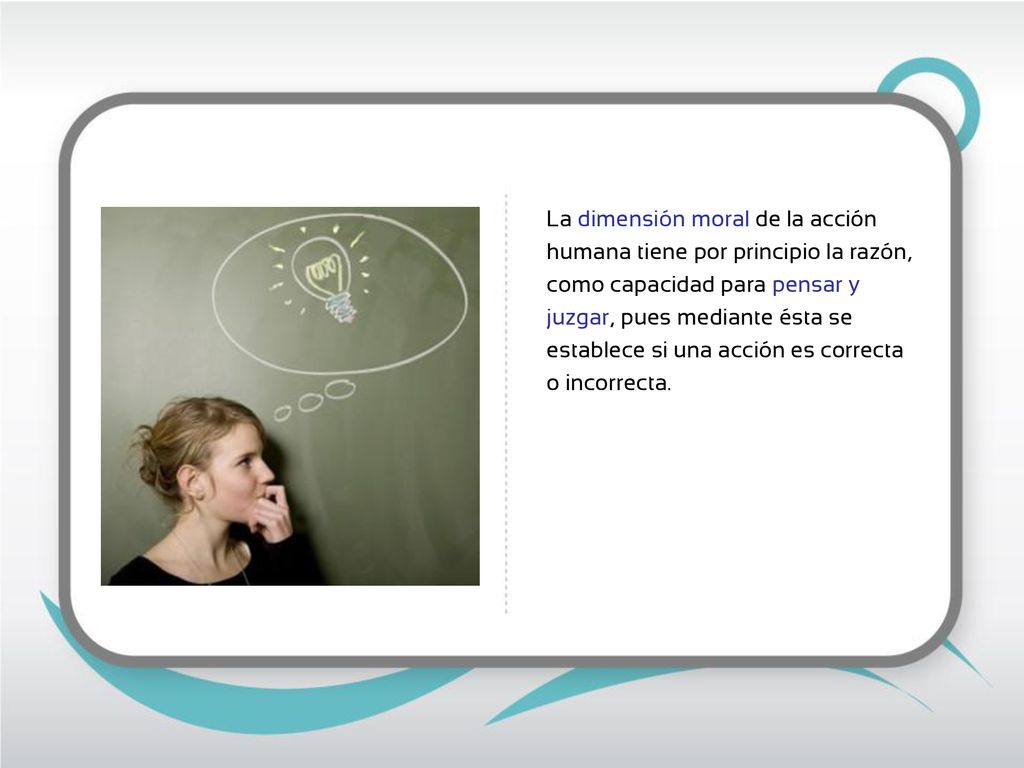 La dimensión moral de la acción humana tiene por principio la razón, como capacidad para pensar y juzgar, pues mediante ésta se establece si una acción es correcta o incorrecta.